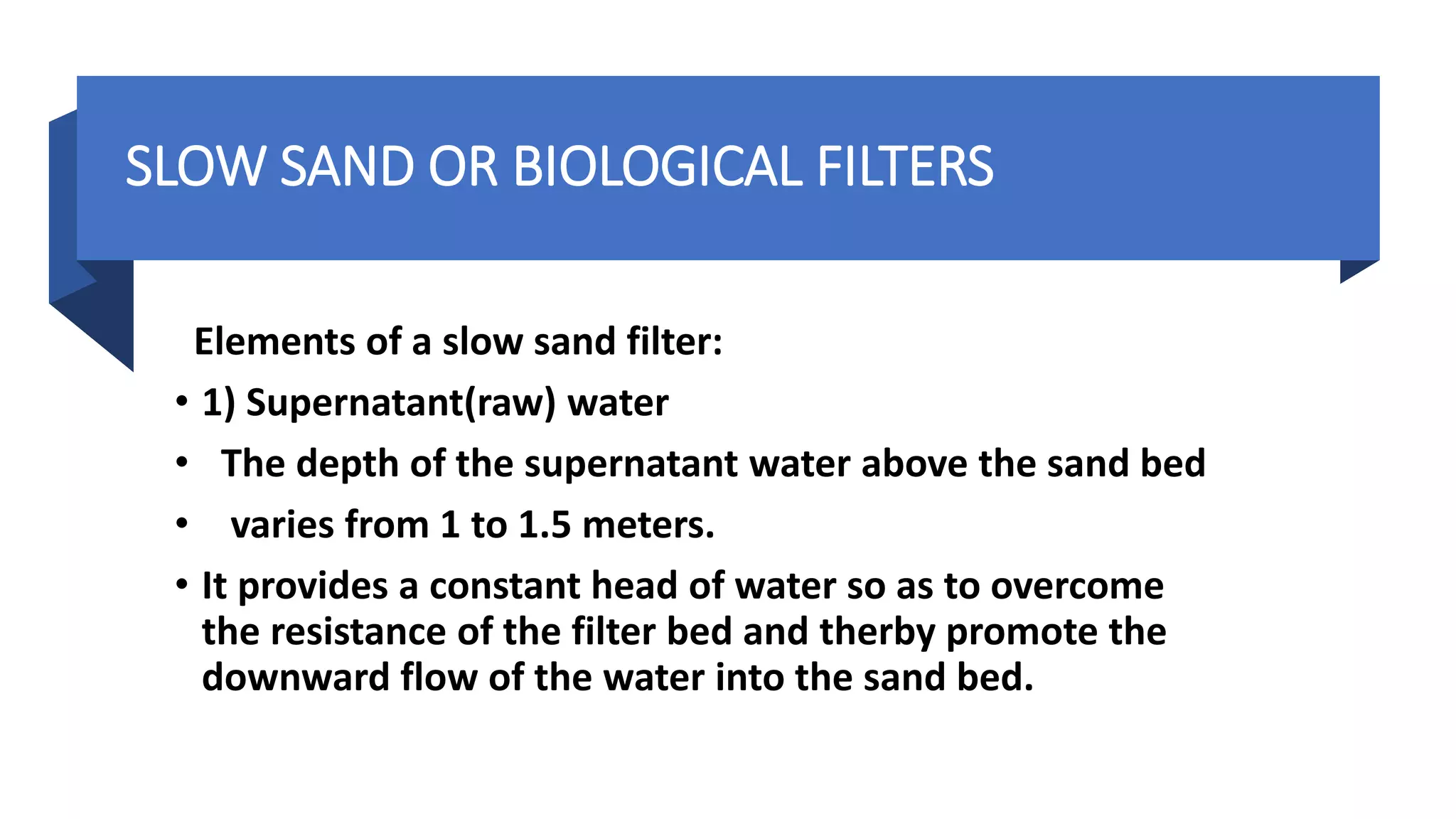 SLOW SAND OR BIOLOGICAL FILTERS

Elements of a slow sand filter:

• 1) Supernatant(raw) water
• The depth of the supernatant water above the sand bed
• varies from 1 to 1.5 meters.
• It provides a constant head of water so as to overcome the resistance of the filter bed and therby promote the downward flow of the water into the sand bed.